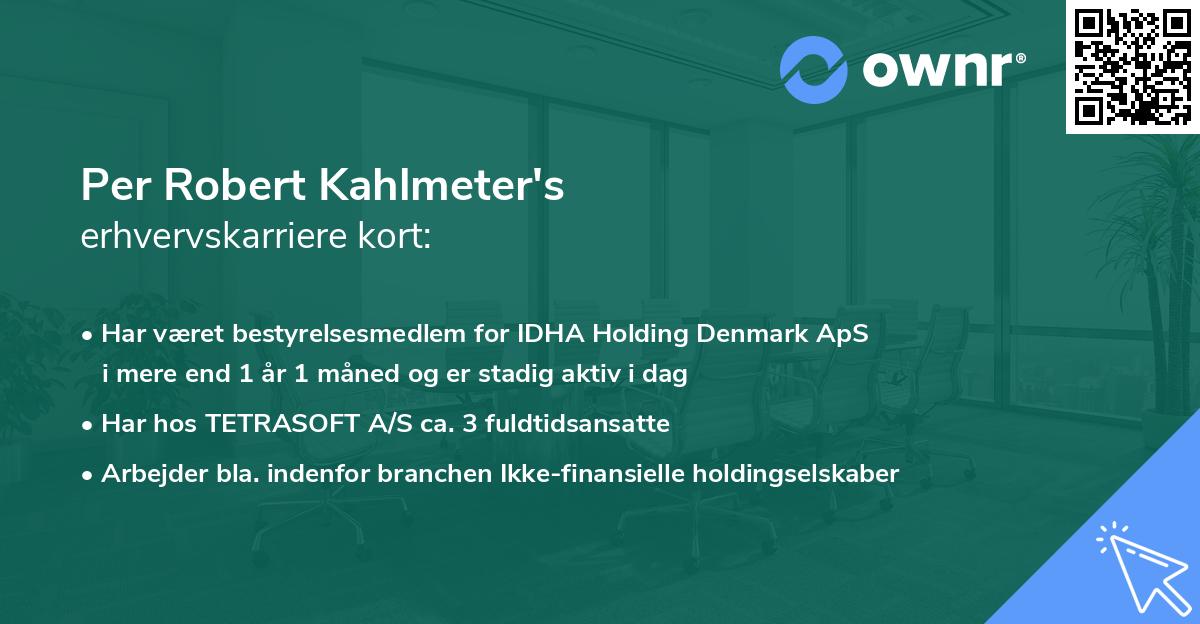 ownr®

Per Robert Kahlmeter's
erhvervskarriere kort:

• Har været bestyrelsesmedlem for IDHA Holding Denmark ApS i mere end 1 år 1 måned og er stadig aktiv i dag
• Har hos TETRASOFT A/S ca. 3 fuldtidsansatte
• Arbejder bla. indenfor branchen Ikke-finansielle holdingselskaber